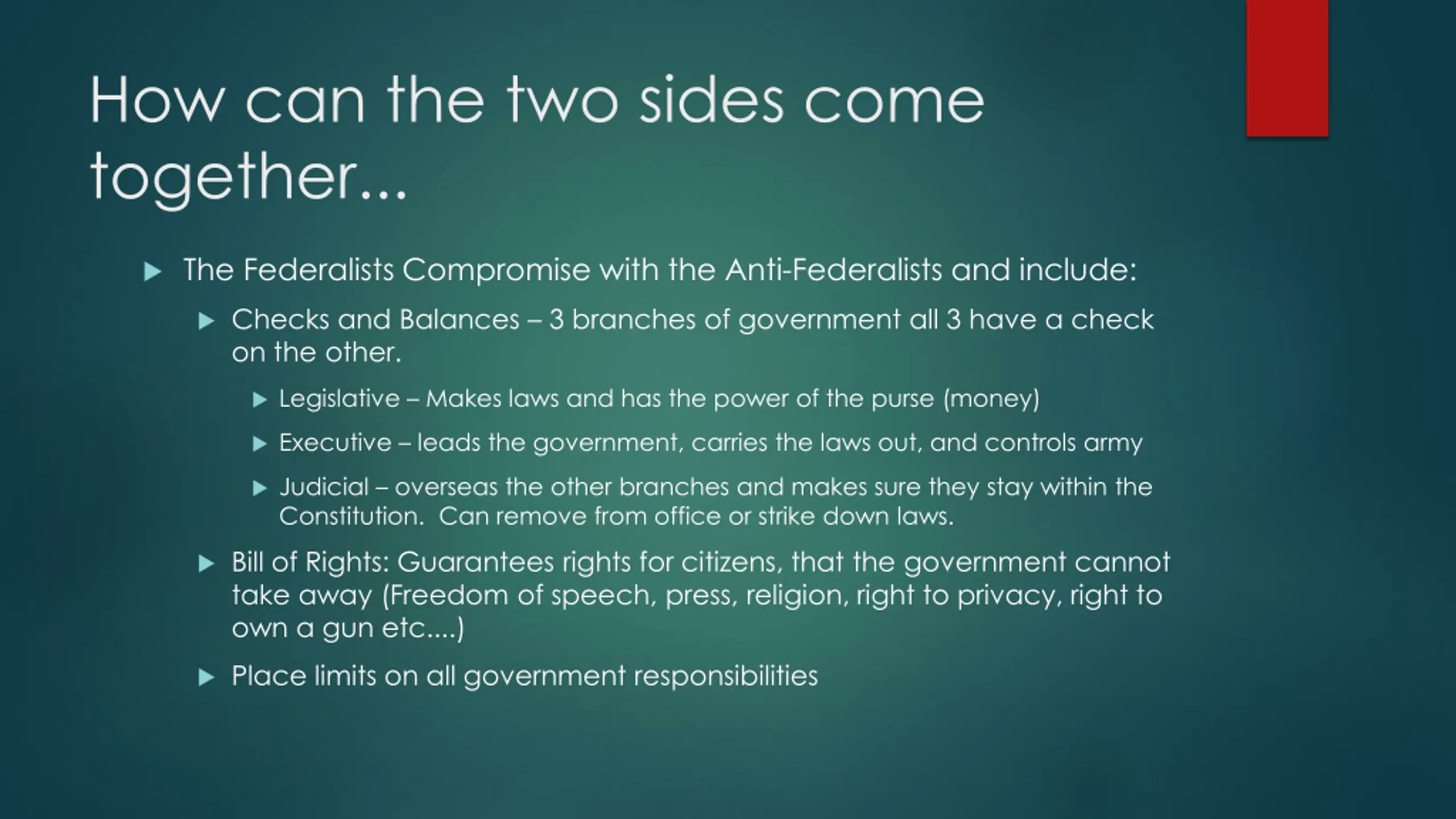 How can the two sides come together...

The Federalists Compromise with the Anti-Federalists and include:

Checks and Balances – 3 branches of government all 3 have a check on the other.

Legislative – Makes laws and has the power of the purse (money)

Executive – leads the government, carries the laws out, and controls army

Judicial – overseas the other branches and makes sure they stay within the Constitution.  Can remove from office or strike down laws.

Bill of Rights: Guarantees rights for citizens, that the government cannot take away (Freedom of speech, press, religion, right to privacy, right to own a gun etc....)

Place limits on all government responsibilities